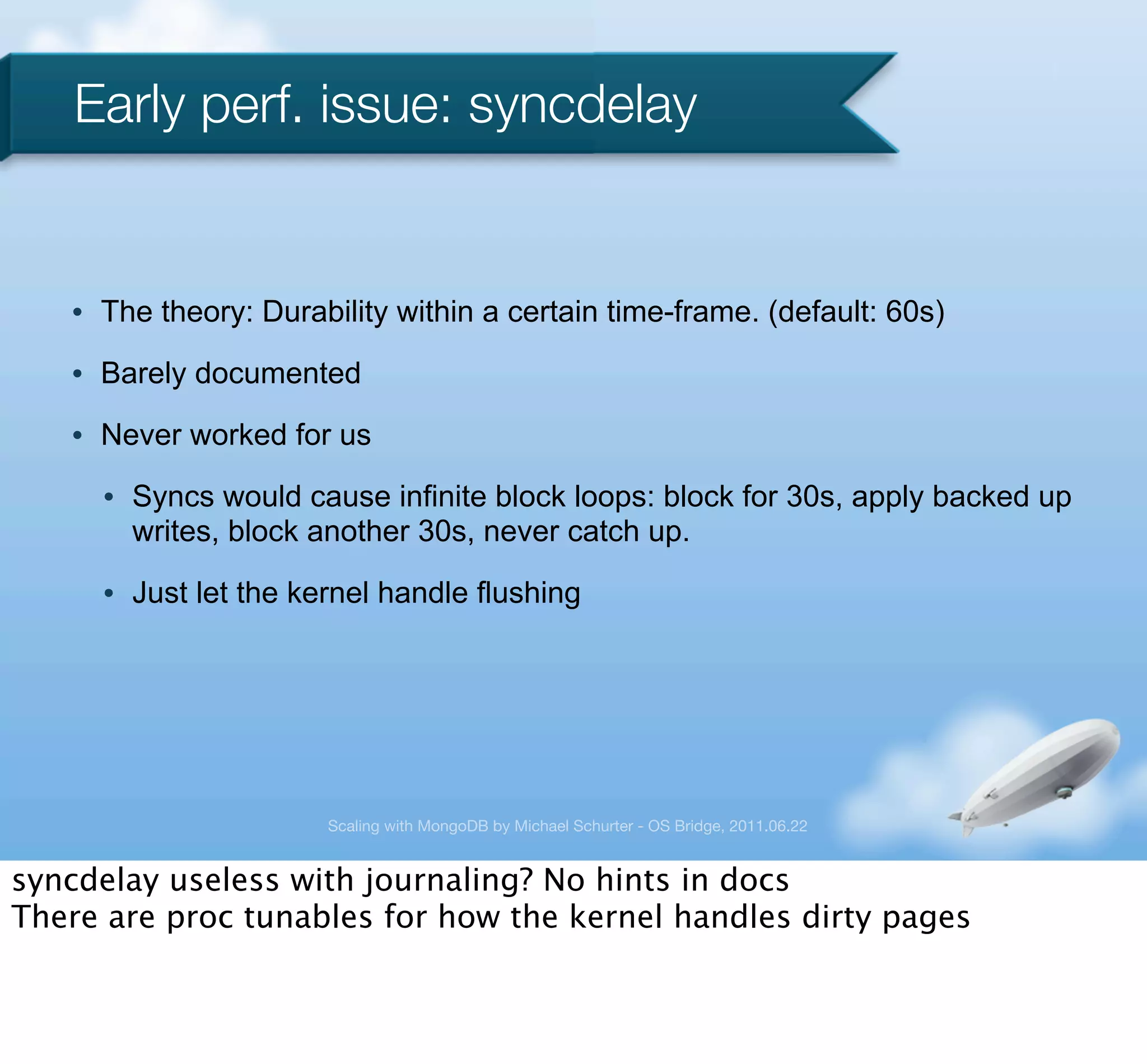 Early perf. issue: syncdelay

• The theory: Durability within a certain time-frame. (default: 60s)

• Barely documented

• Never worked for us

• Syncs would cause infinite block loops: block for 30s, apply backed up writes, block another 30s, never catch up.

• Just let the kernel handle flushing

Scaling with MongoDB by Michael Schurter - OS Bridge, 2011.06.22

syncdelay useless with journaling? No hints in docs
There are proc tunables for how the kernel handles dirty pages